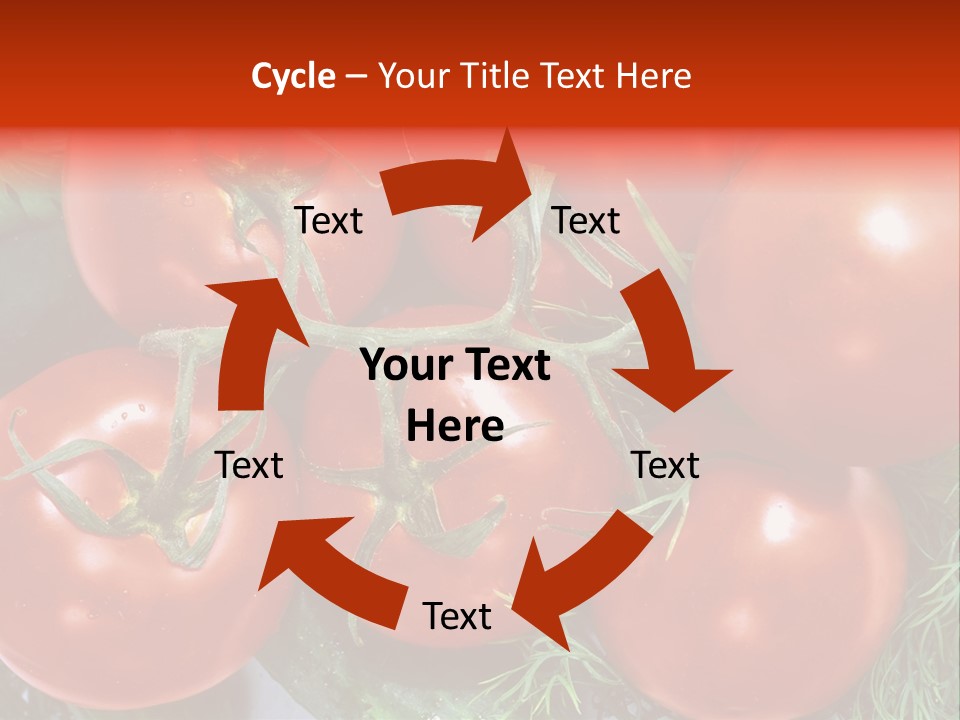 Cycle – Your Title Text Here

Text

Text

Your Text Here

Text

Text

Text